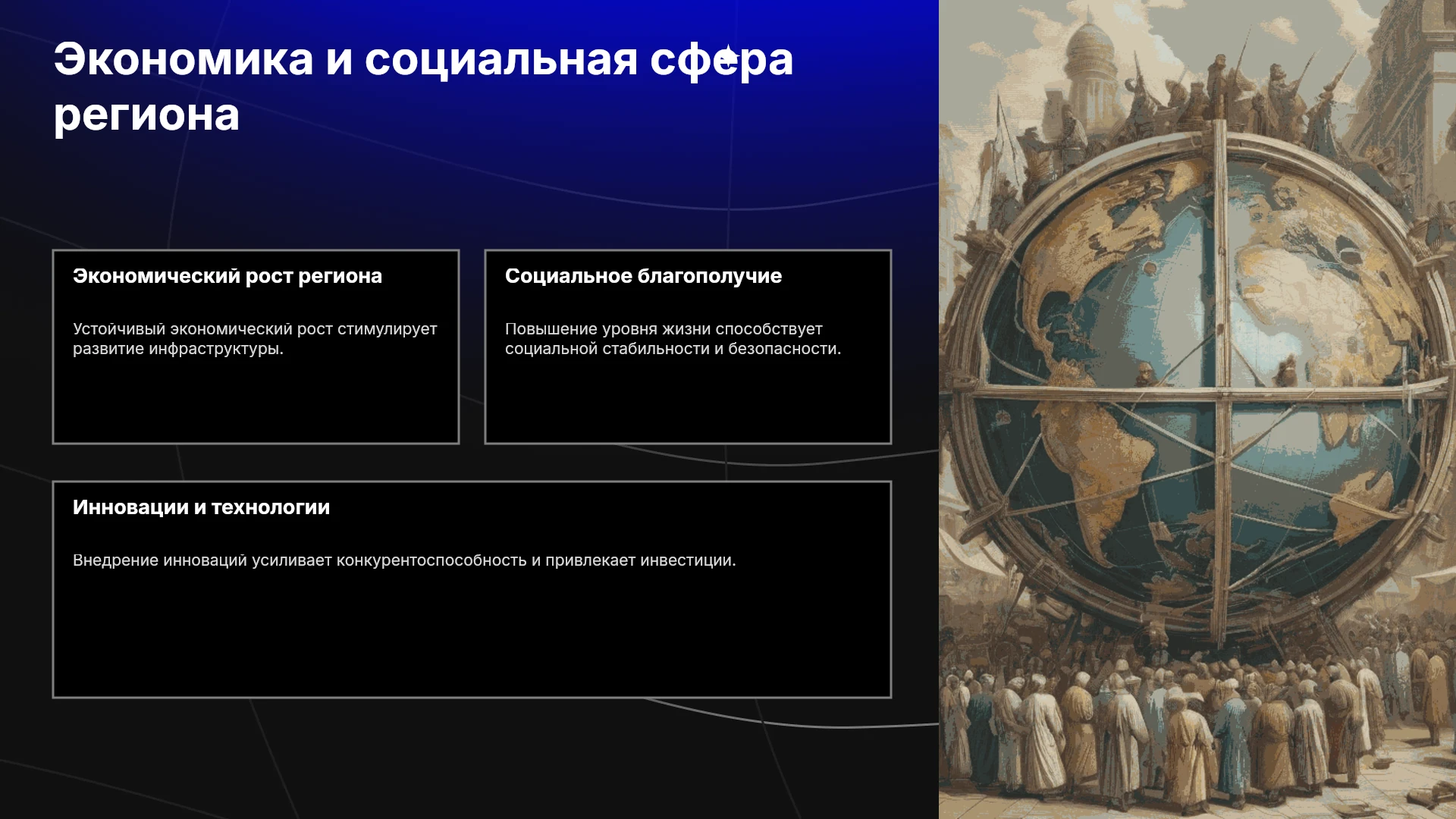 Экономика и социальная сфера региона

Экономический рост региона

Устойчивый экономический рост стимулирует развитие инфраструктуры.

Социальное благополучие

Повышение уровня жизни способствует социальной стабильности и безопасности.

Инновации и технологии

Внедрение инноваций усиливает конкурентоспособность и привлекает инвестиции.